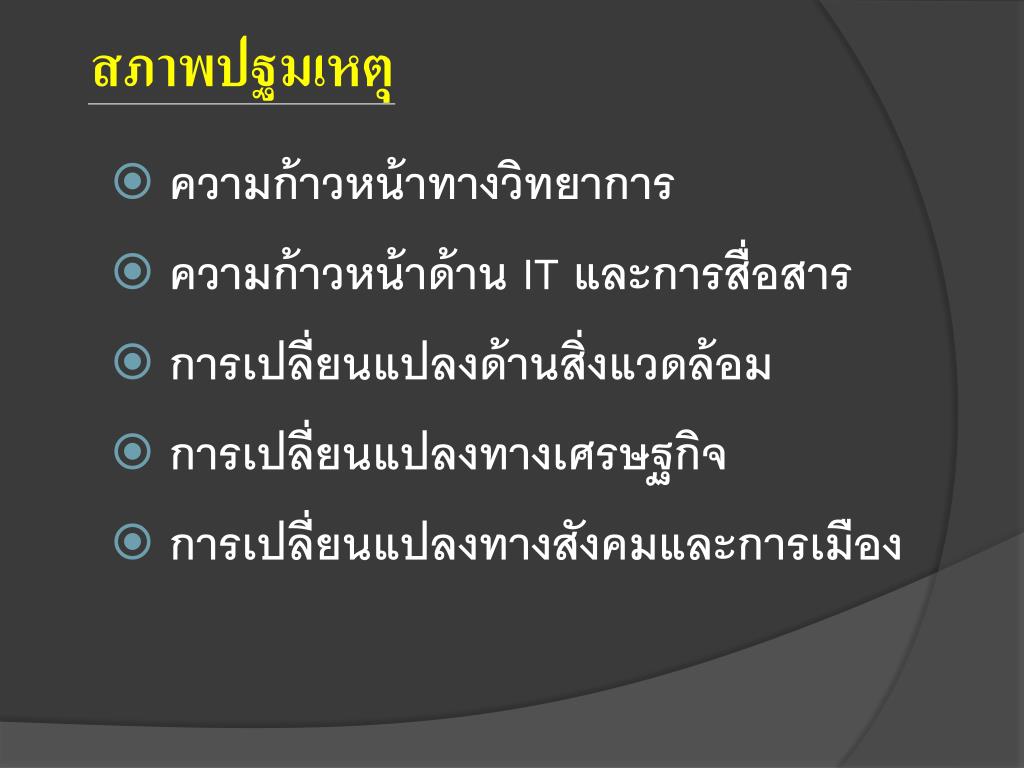 สภาพปฐมเหตุ

ความก้าวหน้าทางวิทยาการ

ความก้าวหน้าด้าน IT และการสื่อสาร

การเปลี่ยนแปลงด้านสิ่งแวดล้อม

การเปลี่ยนแปลงทางเศรษฐกิจ

การเปลี่ยนแปลงทางสังคมและการเมือง